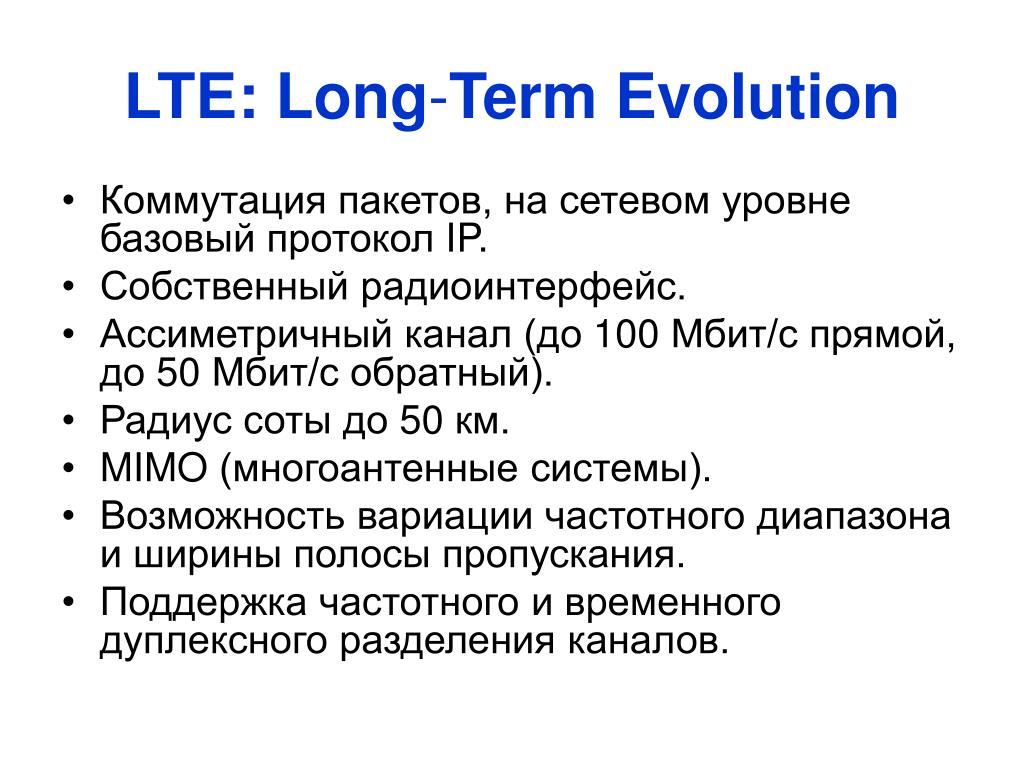 LTE: Long-Term Evolution

• Коммутация пакетов, на сетевом уровне базовый протокол IP.
• Собственный радиоинтерфейс.
• Ассиметричный канал (до 100 Мбит/с прямой, до 50 Мбит/с обратный).
• Радиус соты до 50 км.
• MIMO (многоантенные системы).
• Возможность вариации частотного диапазона и ширины полосы пропускания.
• Поддержка частотного и временного дуплексного разделения каналов.